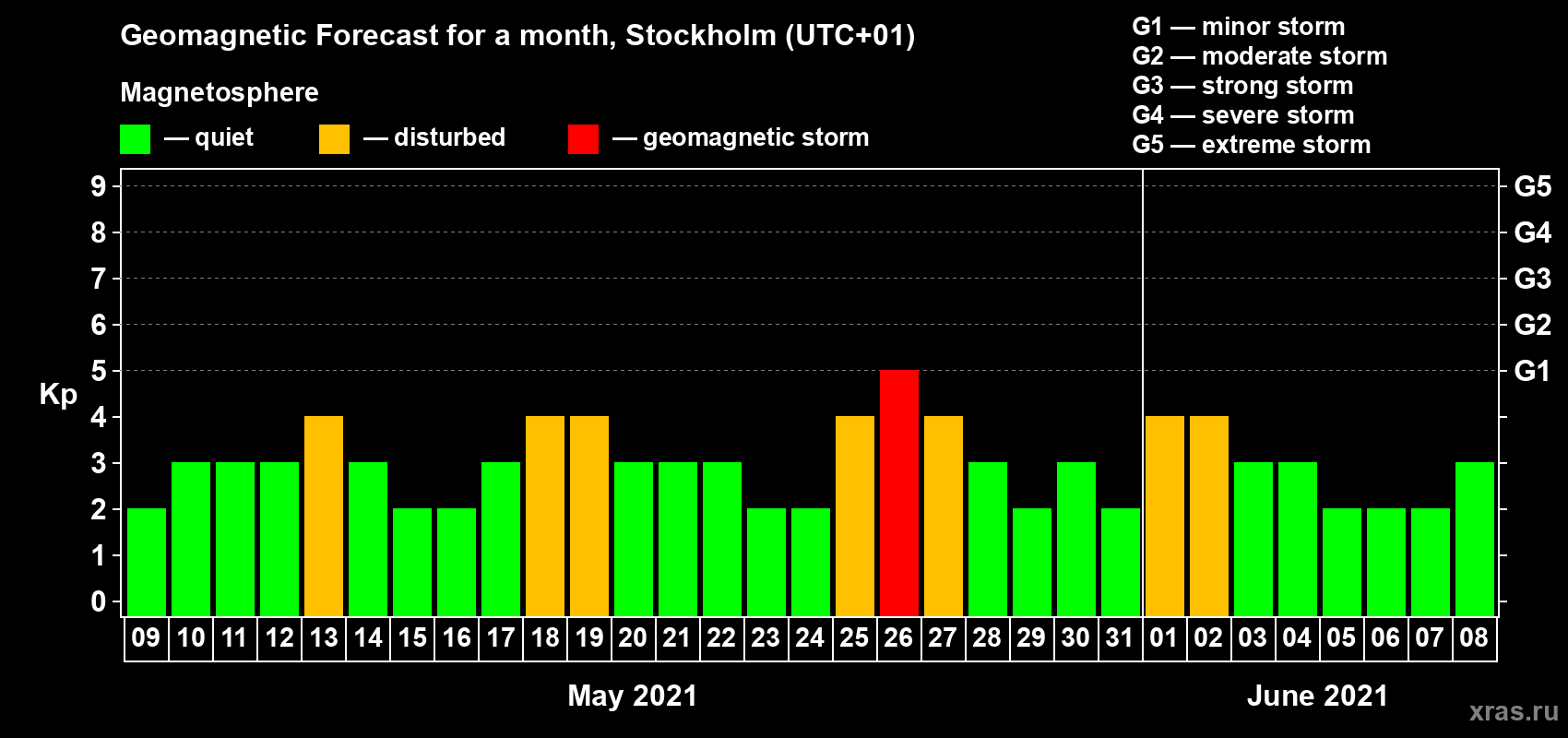 Geomagnetic Forecast for a month, Stockholm (UTC+01)

Magnetosphere

— quiet — disturbed — geomagnetic storm

G1 — minor storm
G2 — moderate storm
G3 — strong storm
G4 — severe storm
G5 — extreme storm

Kp

9 8 7 6 5 4 3 2 1 0

G5 G4 G3 G2 G1

09 10 11 12 13 14 15 16 17 18 19 20 21 22 23 24 25 26 27 28 29 30 31 01 02 03 04 05 06 07 08

May 2021

June 2021

xras.ru